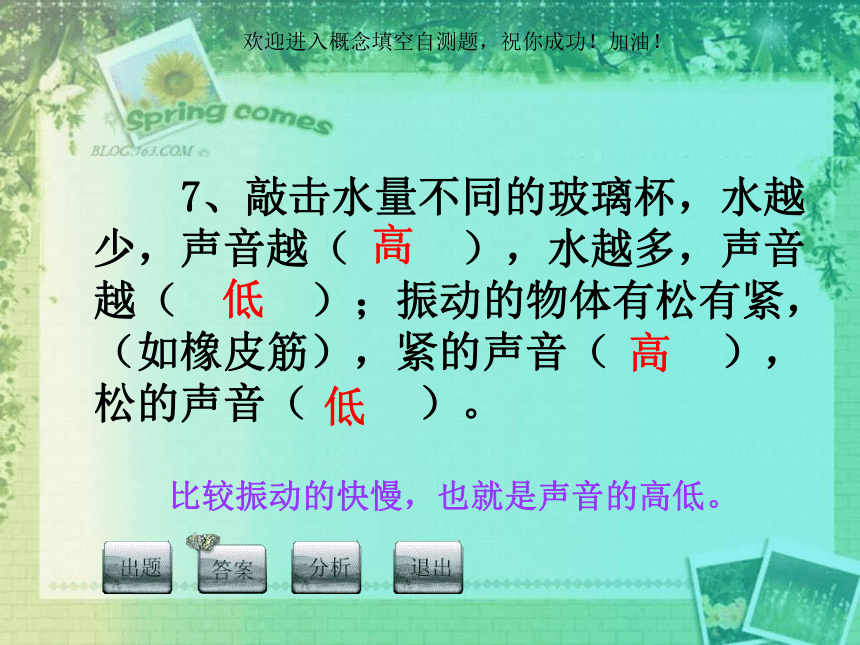 欢迎进入概念填空自测题，祝你成功！加油！

Spring comes

BLOG.163.COM

7、敲击水量不同的玻璃杯，水越少，声音越（ 高 ），水越多，声音越（ 低 ）；振动的物体有松有紧，（如橡皮筋），紧的声音（ 高 ），松的声音（ 低 ）。

比较振动的快慢，也就是声音的高低。

出题 答案 分析 退出